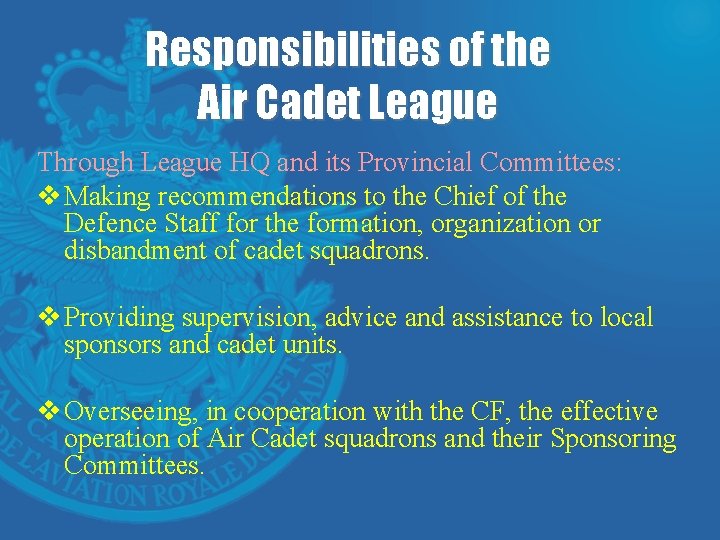 Responsibilities of the Air Cadet League

Through League HQ and its Provincial Committees:

❖ Making recommendations to the Chief of the Defence Staff for the formation, organization or disbandment of cadet squadrons.

❖ Providing supervision, advice and assistance to local sponsors and cadet units.

❖ Overseeing, in cooperation with the CF, the effective operation of Air Cadet squadrons and their Sponsoring Committees.